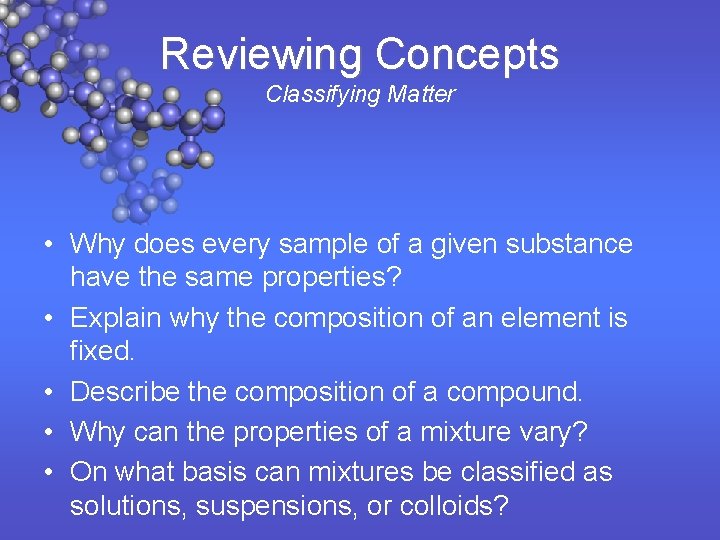 Reviewing Concepts
Classifying Matter

• Why does every sample of a given substance have the same properties?
• Explain why the composition of an element is fixed.
• Describe the composition of a compound.
• Why can the properties of a mixture vary?
• On what basis can mixtures be classified as solutions, suspensions, or colloids?